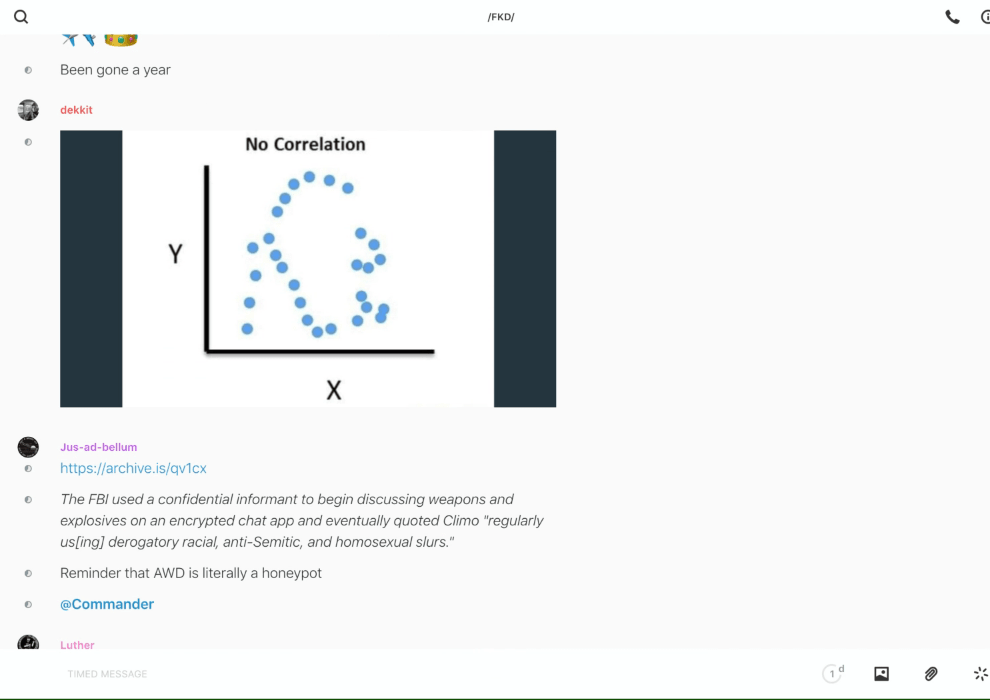 /FKD/

Been gone a year

dekkit

No Correlation

Y

X

Jus-ad-bellum

https://archive.is/qv1cx

The FBI used a confidential informant to begin discussing weapons and explosives on an encrypted chat app and eventually quoted Climo "regularly us[ing] derogatory racial, anti-Semitic, and homosexual slurs."

Reminder that AWD is literally a honeypot

@Commander

Luther

TIMED MESSAGE

1 d